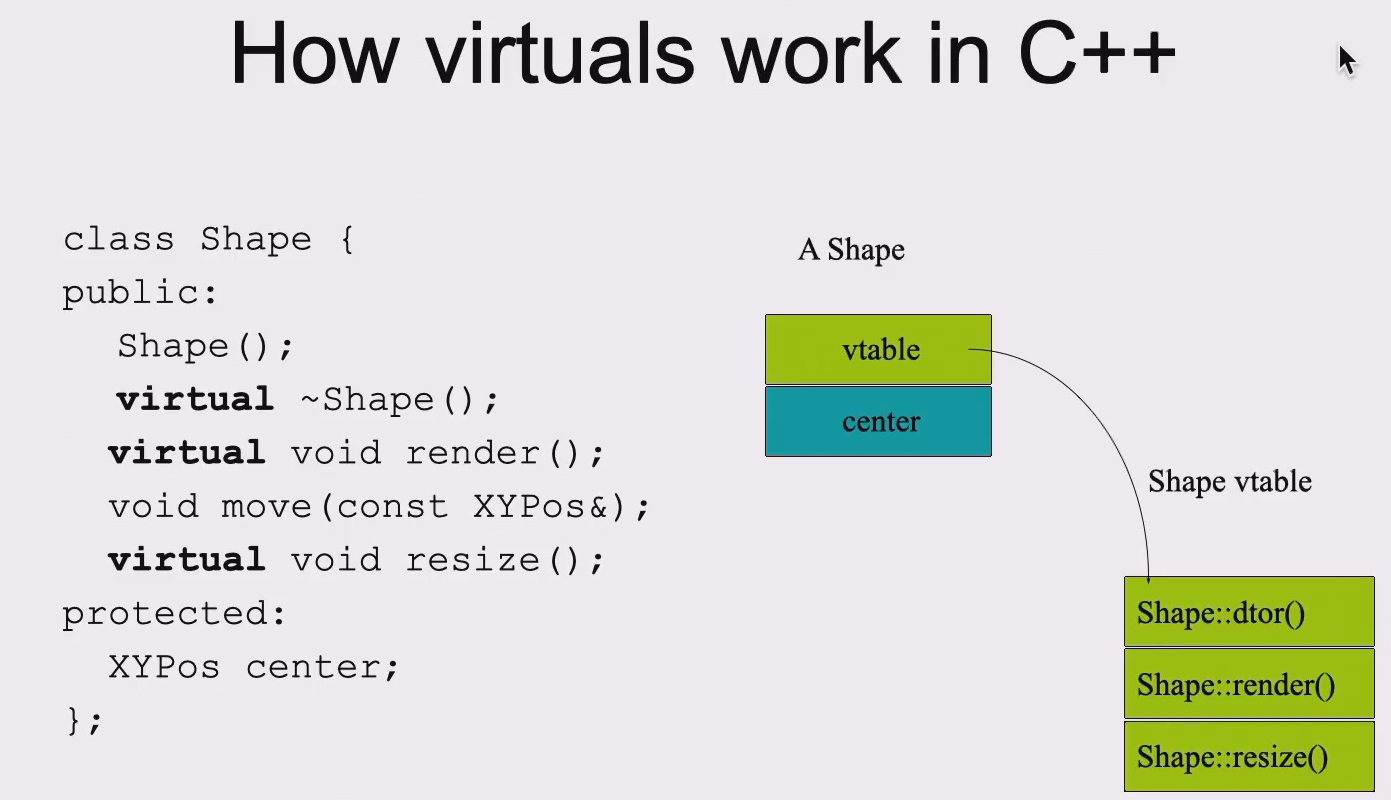 How virtuals work in C++

class Shape {
public:
  Shape();
  virtual ~Shape();
  virtual void render();
  void move(const XYPos&);
  virtual void resize();
protected:
  XYPos center;
};

A Shape

vtable

center

Shape vtable

Shape::dtor()

Shape::render()

Shape::resize()